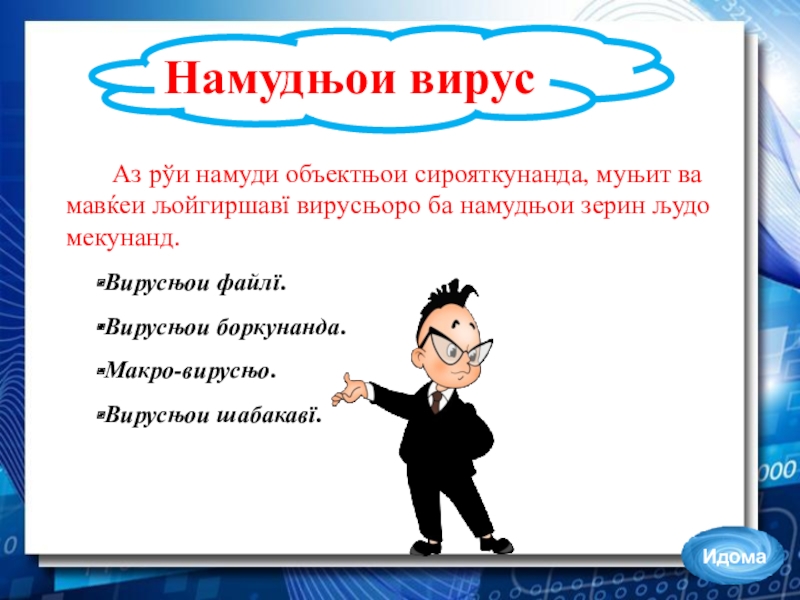 Намудњои вирус

Аз рўи намуди объектњои сирояткунанда, муњит ва мавќеи љойгиршавї вирусњоро ба намудњои зерин људо мекунанд.

Вирусњои файлї.

Вирусњои боркунанда.

Макро-вирусњо.

Вирусњои шабакавї.

Идома